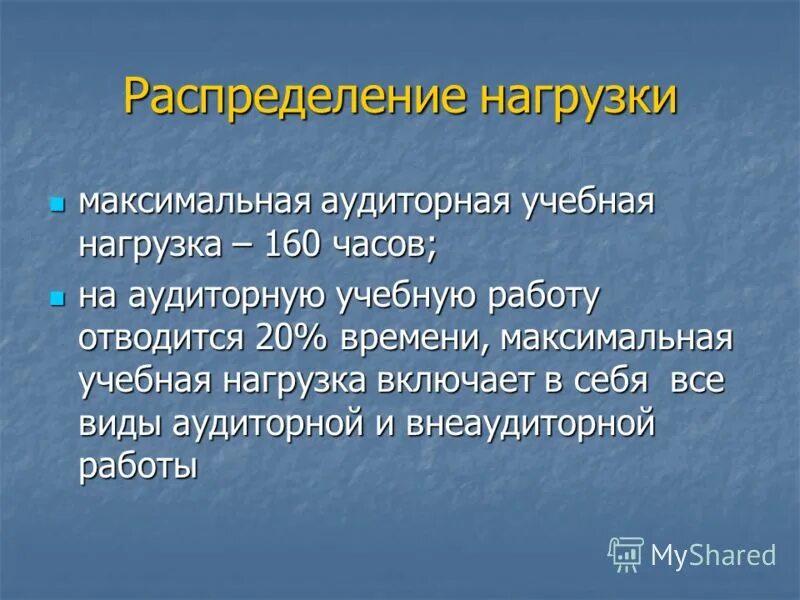 Распределение нагрузки

максимальная аудиторная учебная нагрузка – 160 часов;

на аудиторную учебную работу отводится 20% времени, максимальная учебная нагрузка включает в себя все виды аудиторной и внеаудиторной работы

MyShared